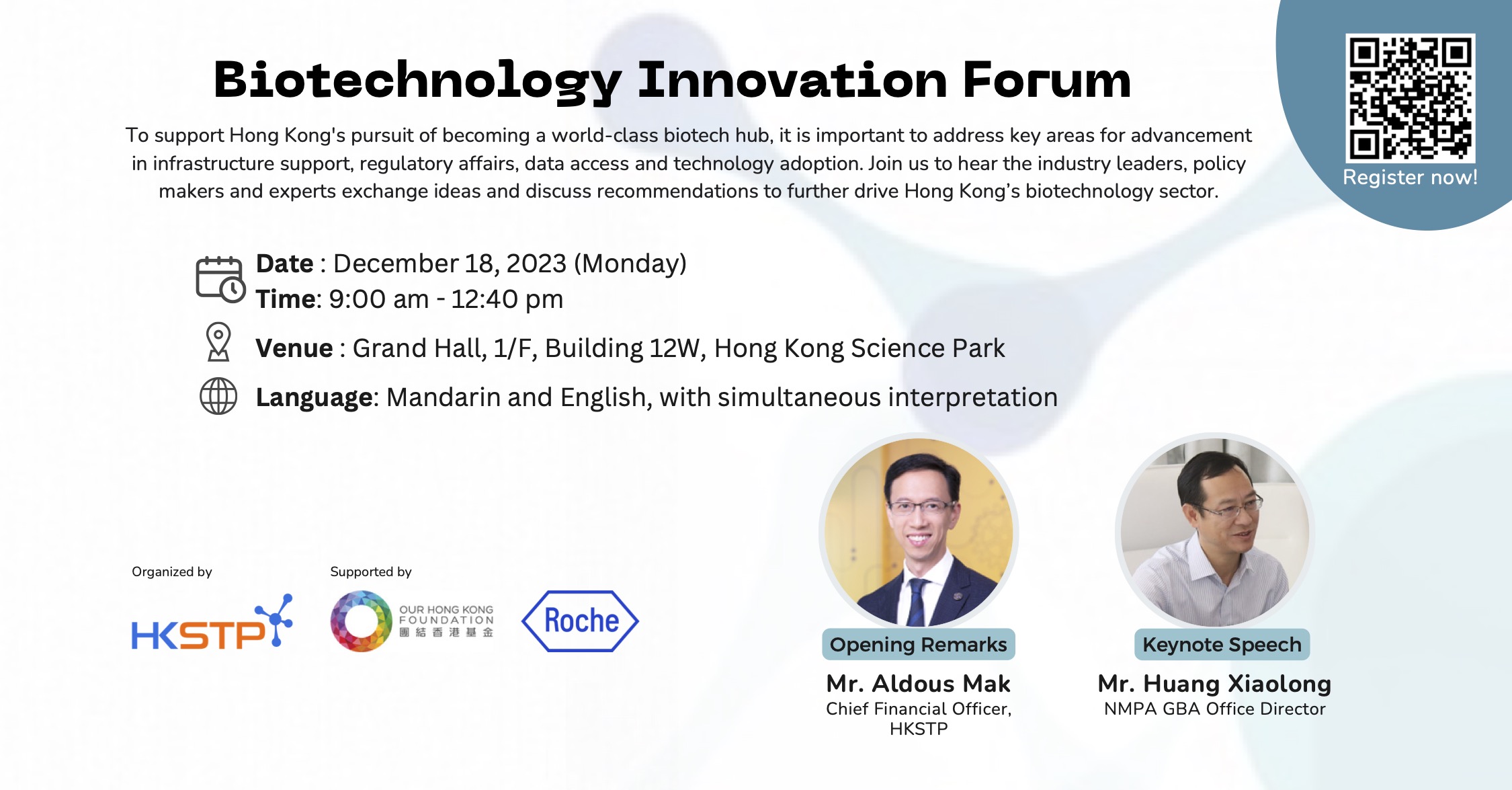 Biotechnology Innovation Forum

To support Hong Kong's pursuit of becoming a world-class biotech hub, it is important to address key areas for advancement in infrastructure support, regulatory affairs, data access and technology adoption. Join us to hear the industry leaders, policy makers and experts exchange ideas and discuss recommendations to further drive Hong Kong's biotechnology sector.

Register now!

Date : December 18, 2023 (Monday)
Time: 9:00 am - 12:40 pm

Venue : Grand Hall, 1/F, Building 12W, Hong Kong Science Park

Language: Mandarin and English, with simultaneous interpretation

Organized by

HKSTP

Supported by

OUR HONG KONG FOUNDATION 團結香港基金

Roche

Opening Remarks
Mr. Aldous Mak
Chief Financial Officer, HKSTP

Keynote Speech
Mr. Huang Xiaolong
NMPA GBA Office Director